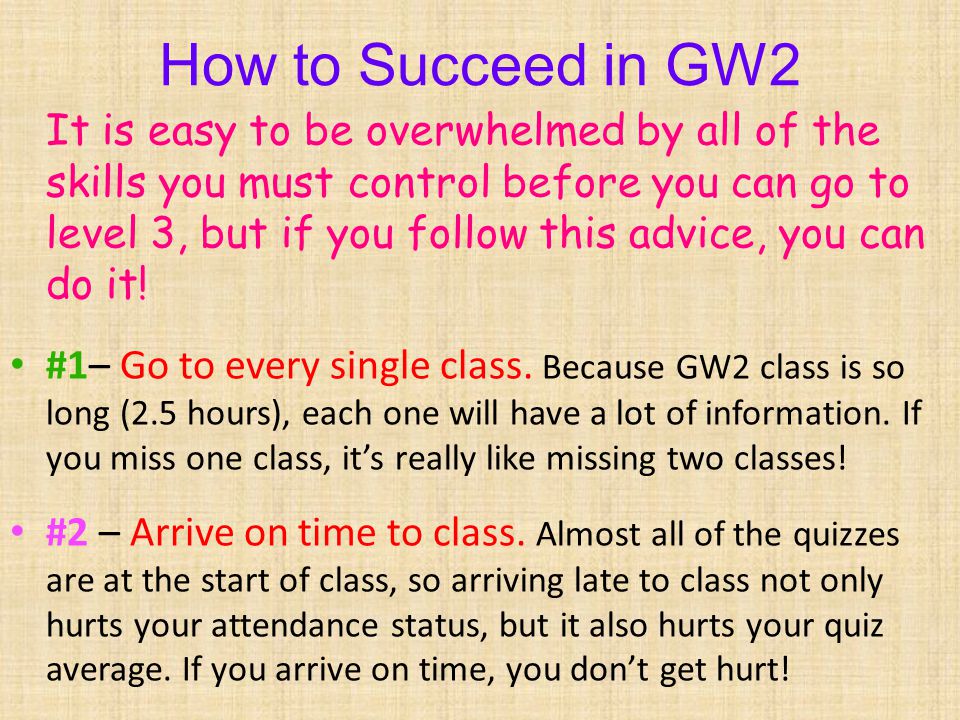 How to Succeed in GW2

It is easy to be overwhelmed by all of the skills you must control before you can go to level 3, but if you follow this advice, you can do it!

• #1– Go to every single class. Because GW2 class is so long (2.5 hours), each one will have a lot of information. If you miss one class, it's really like missing two classes!

• #2 – Arrive on time to class. Almost all of the quizzes are at the start of class, so arriving late to class not only hurts your attendance status, but it also hurts your quiz average. If you arrive on time, you don't get hurt!